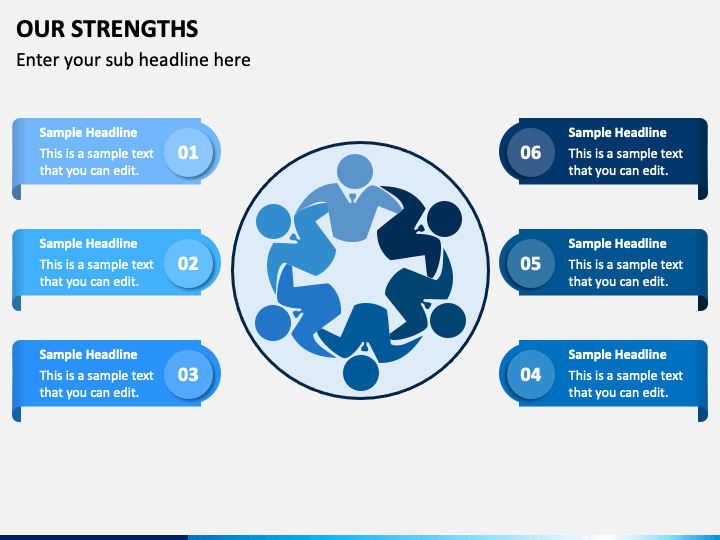 OUR STRENGTHS

Enter your sub headline here

Sample Headline
This is a sample text that you can edit.
01

Sample Headline
This is a sample text that you can edit.
02

Sample Headline
This is a sample text that you can edit.
03

06
Sample Headline
This is a sample text that you can edit.

05
Sample Headline
This is a sample text that you can edit.

04
Sample Headline
This is a sample text that you can edit.